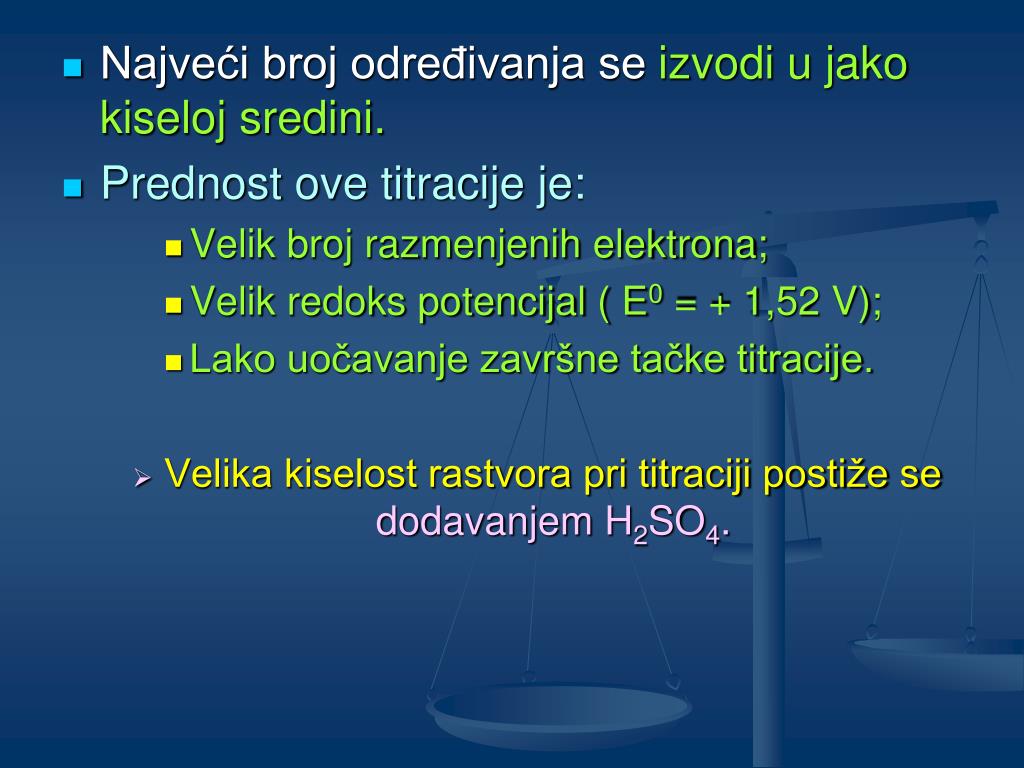 Najveći broj određivanja se izvodi u jako kiseloj sredini.

Prednost ove titracije je:

Velik broj razmenjenih elektrona;

Velik redoks potencijal ( $E^0 = + 1,52$ V);

Lako uočavanje završne tačke titracije.

Velika kiselost rastvora pri titraciji postiže se dodavanjem $H_2SO_4$.